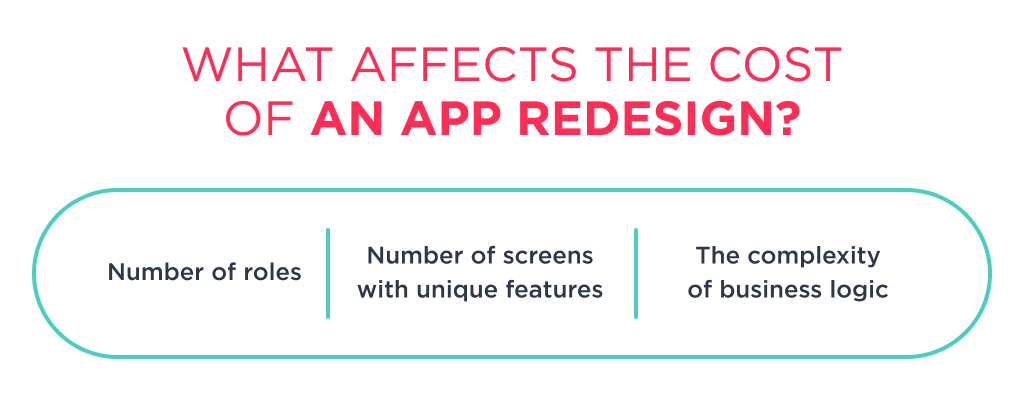 WHAT AFFECTS THE COST OF AN APP REDESIGN?

Number of roles

Number of screens with unique features

The complexity of business logic